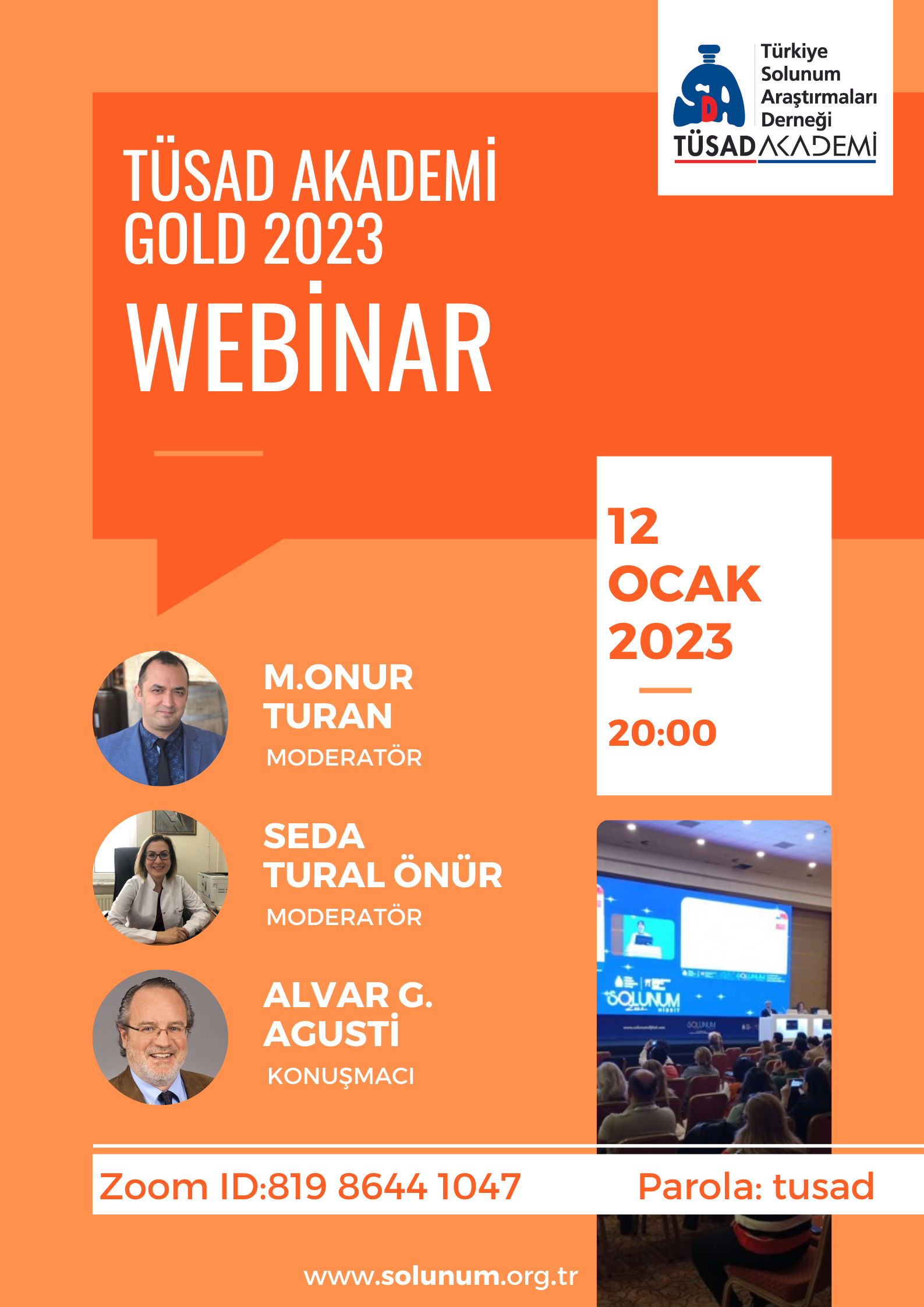 Türkiye Solunum Araştırmaları Derneği
TÜSAD AKADEMİ

TÜSAD AKADEMİ
GOLD 2023
WEBİNAR

12
OCAK
2023

20:00

M.ONUR
TURAN
MODERATÖR

SEDA
TURAL ÖNÜR
MODERATÖR

ALVAR G.
AGUSTİ
KONUŞMACI

SOLUNUM

Zoom ID:819 8644 1047

Parola: tusad

www.solunum.org.tr